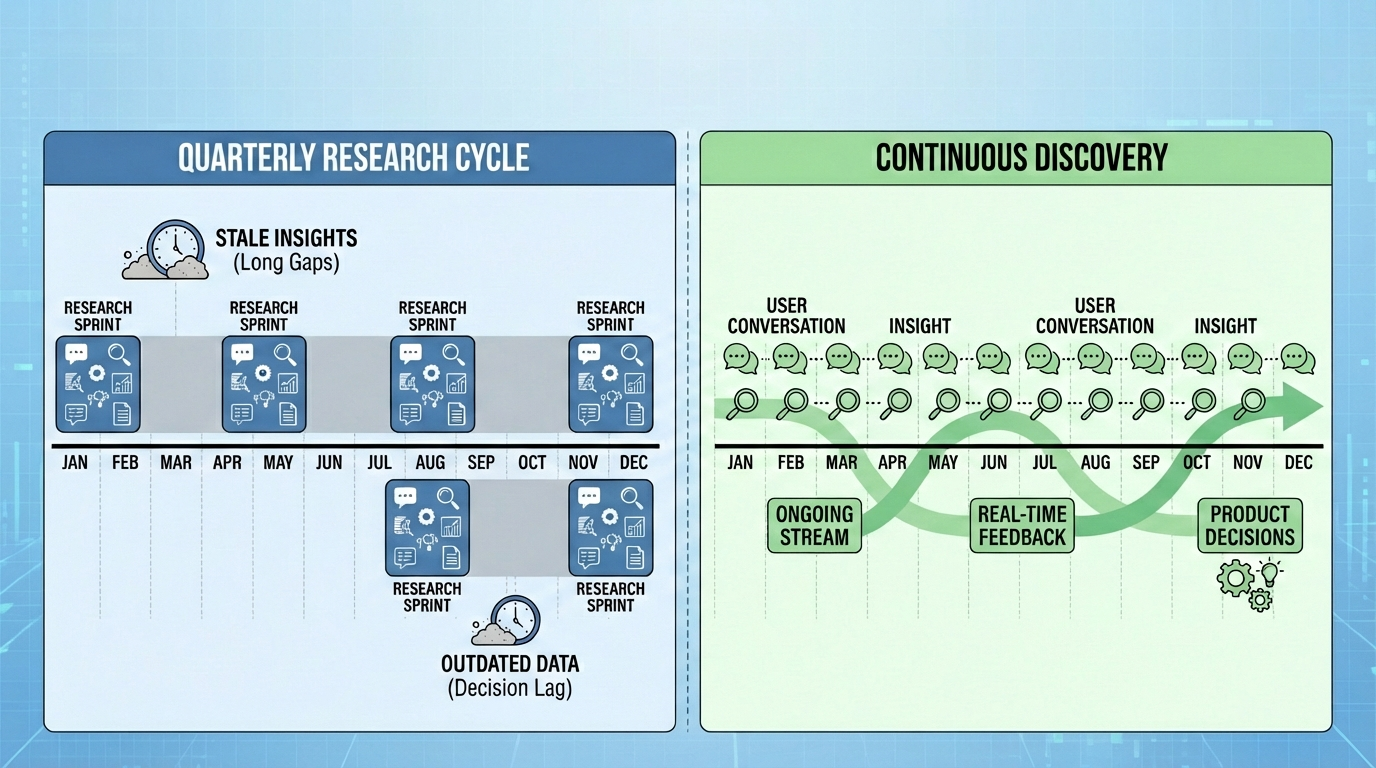 QUARTERLY RESEARCH CYCLE

STALE INSIGHTS
(Long Gaps)

RESEARCH SPRINT

RESEARCH SPRINT

RESEARCH SPRINT

RESEARCH SPRINT

JAN FEB MAR APR MAY JUN JUL AUG SEP OCT NOV DEC

RESEARCH SPRINT

RESEARCH SPRINT

OUTDATED DATA
(Decision Lag)

CONTINUOUS DISCOVERY

USER CONVERSATION

INSIGHT

USER CONVERSATION

INSIGHT

JAN FEB MAR APR MAY JUN JUL AUG SEP OCT NOV DEC

ONGOING STREAM

REAL-TIME FEEDBACK

PRODUCT DECISIONS